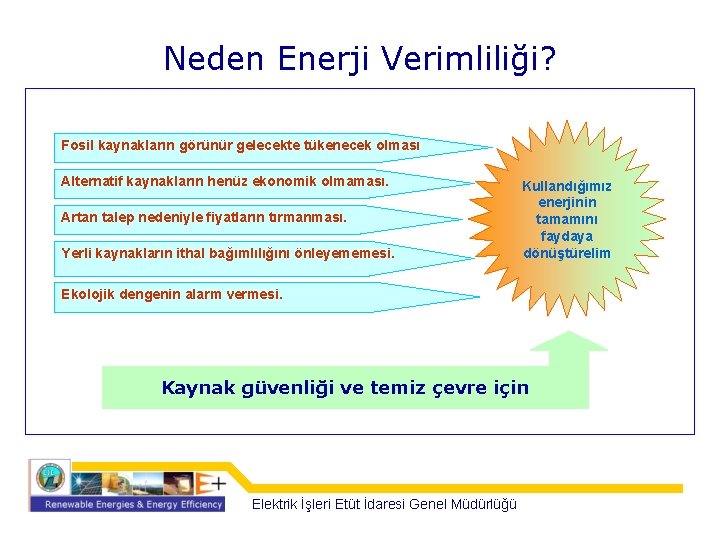 Neden Enerji Verimliliği?

Fosil kaynakların görünür gelecekte tükenecek olması

Alternatif kaynakların henüz ekonomik olmaması.

Artan talep nedeniyle fiyatların tırmanması.

Yerli kaynakların ithal bağımlılığını önleyememesi.

Ekolojik dengenin alarm vermesi.

Kullandığımız enerjinin tamamını faydaya dönüştürelim

Kaynak güvenliği ve temiz çevre için

E+

Renewable Energies & Energy Efficiency

Elektrik İşleri Etüt İdaresi Genel Müdürlüğü